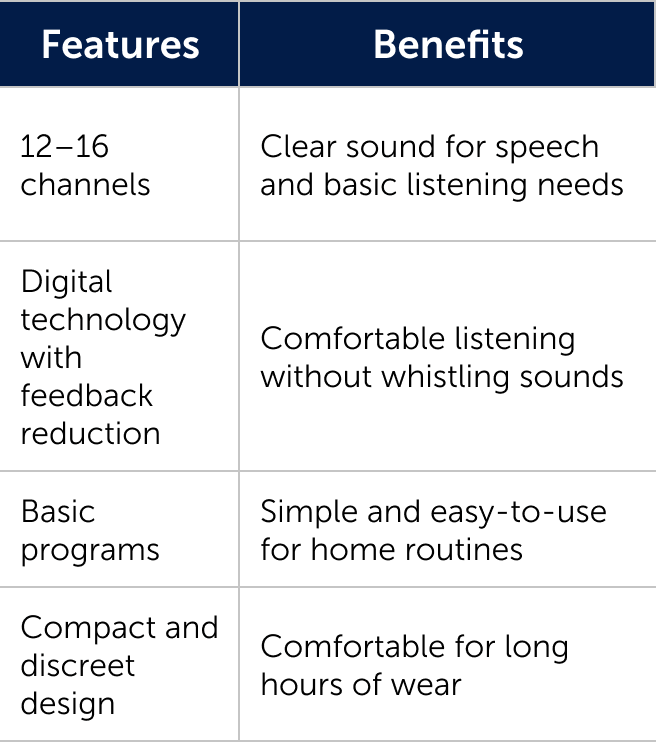 | Features | Benefits |
|---|---|
| 12–16 channels | Clear sound for speech and basic listening needs |
| Digital technology with feedback reduction | Comfortable listening without whistling sounds |
| Basic programs | Simple and easy-to-use for home routines |
| Compact and discreet design | Comfortable for long hours of wear |